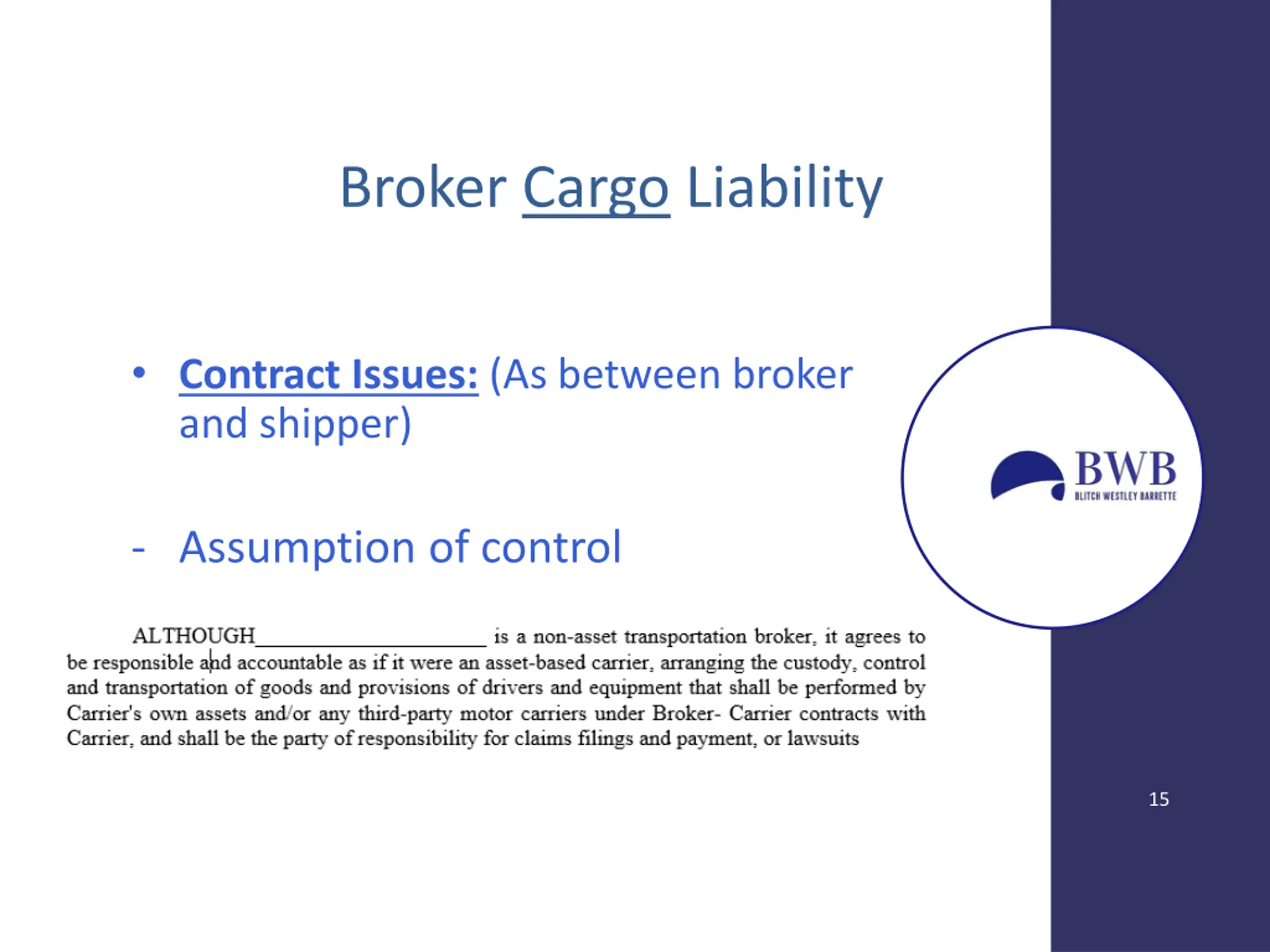 Broker Cargo Liability

• Contract Issues: (As between broker and shipper)

- Assumption of control

ALTHOUGH____________________ is a non-asset transportation broker, it agrees to be responsible and accountable as if it were an asset-based carrier, arranging the custody, control and transportation of goods and provisions of drivers and equipment that shall be performed by Carrier's own assets and/or any third-party motor carriers under Broker- Carrier contracts with Carrier, and shall be the party of responsibility for claims filings and payment, or lawsuits

BWB
BLITCH WESTLEY BARRETTE

15